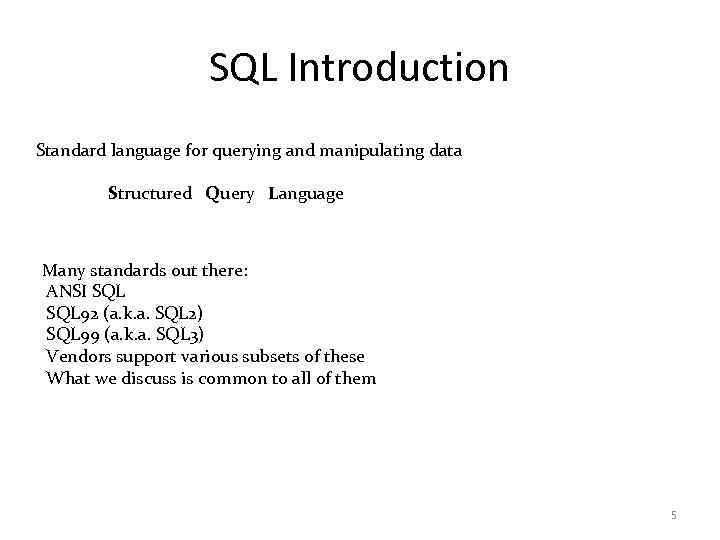 SQL Introduction

Standard language for querying and manipulating data

Structured Query Language

Many standards out there:
ANSI SQL
SQL92 (a.k.a. SQL2)
SQL99 (a.k.a. SQL3)
Vendors support various subsets of these
What we discuss is common to all of them

5